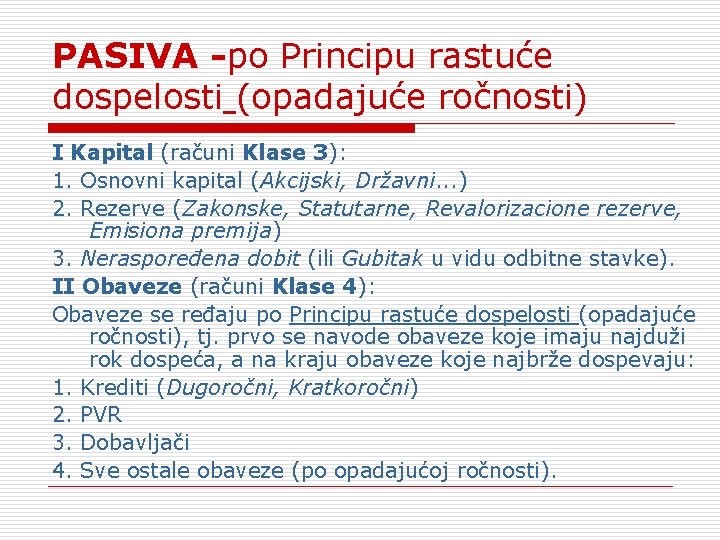 PASIVA -po Principu rastuće dospelosti_(opadajuće ročnosti)

I Kapital (računi Klase 3):

1. Osnovni kapital (Akcijski, Državni...)

2. Rezerve (Zakonske, Statutarne, Revalorizacione rezerve, Emisiona premija)

3. Neraspoređena dobit (ili Gubitak u vidu odbitne stavke).

II Obaveze (računi Klase 4):

Obaveze se ređaju po Principu rastuće dospelosti (opadajuće ročnosti), tj. prvo se navode obaveze koje imaju najduži rok dospeća, a na kraju obaveze koje najbrže dospevaju:

1. Krediti (Dugoročni, Kratkoročni)

2. PVR

3. Dobavljači

4. Sve ostale obaveze (po opadajućoj ročnosti).